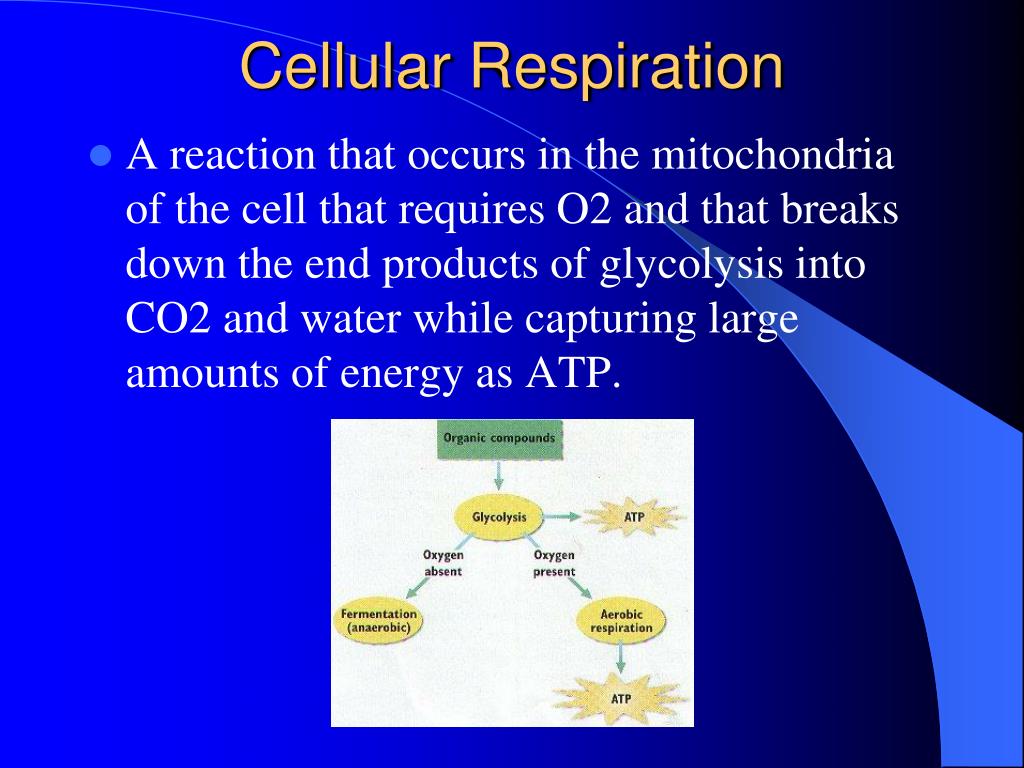 Cellular Respiration

A reaction that occurs in the mitochondria of the cell that requires O2 and that breaks down the end products of glycolysis into CO2 and water while capturing large amounts of energy as ATP.

Organic compounds

Glycolysis

ATP

Oxygen absent

Oxygen present

Fermentation (anaerobic)

Aerobic respiration

ATP